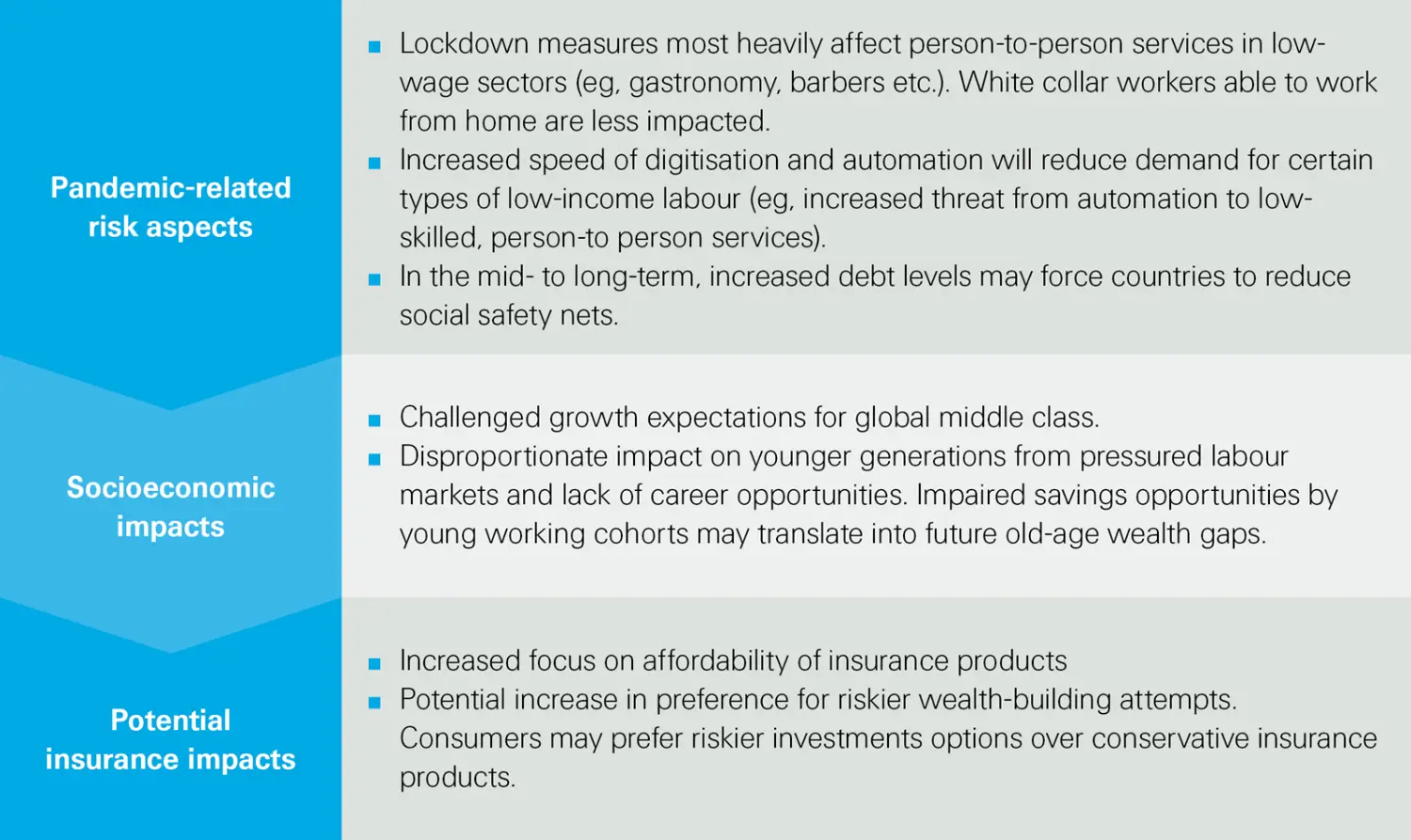 Pandemic-related risk aspects

- Lockdown measures most heavily affect person-to-person services in low-wage sectors (eg, gastronomy, barbers etc.). White collar workers able to work from home are less impacted.
- Increased speed of digitisation and automation will reduce demand for certain types of low-income labour (eg, increased threat from automation to low-skilled, person-to person services).
- In the mid- to long-term, increased debt levels may force countries to reduce social safety nets.

Socioeconomic impacts

- Challenged growth expectations for global middle class.
- Disproportionate impact on younger generations from pressured labour markets and lack of career opportunities. Impaired savings opportunities by young working cohorts may translate into future old-age wealth gaps.

Potential insurance impacts

- Increased focus on affordability of insurance products
- Potential increase in preference for riskier wealth-building attempts. Consumers may prefer riskier investments options over conservative insurance products.